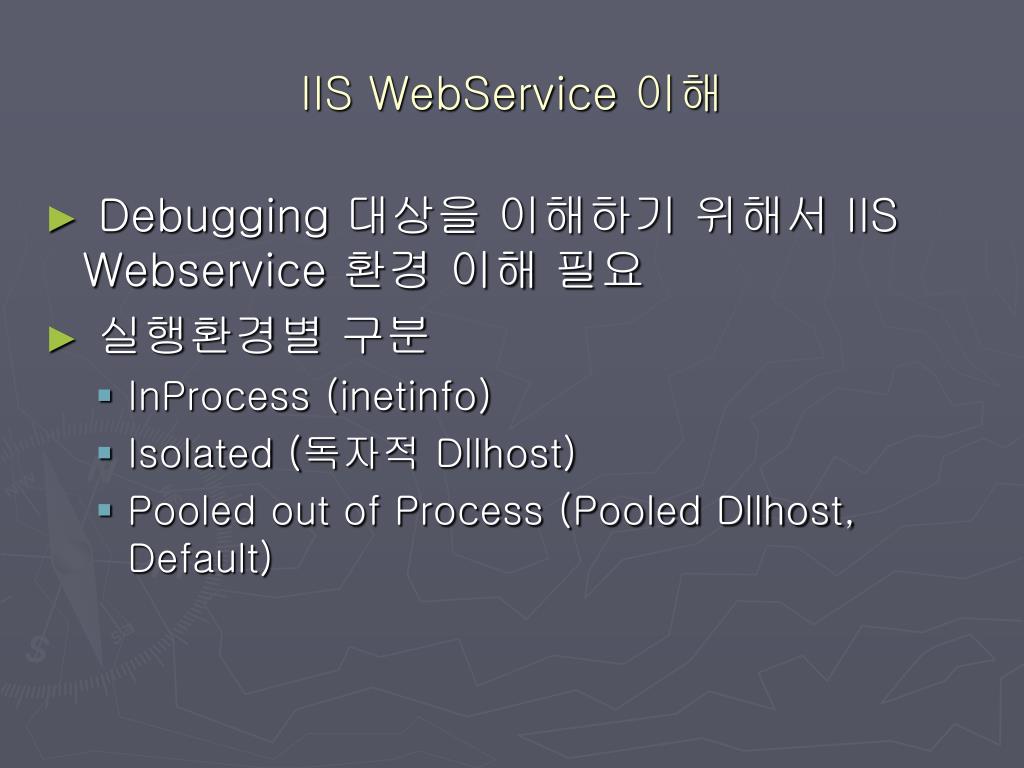 IIS WebService 이해

► Debugging 대상을 이해하기 위해서 IIS Webservice 환경 이해 필요

► 실행환경별 구분

▪ InProcess (inetinfo)

▪ Isolated (독자적 Dllhost)

▪ Pooled out of Process (Pooled Dllhost, Default)